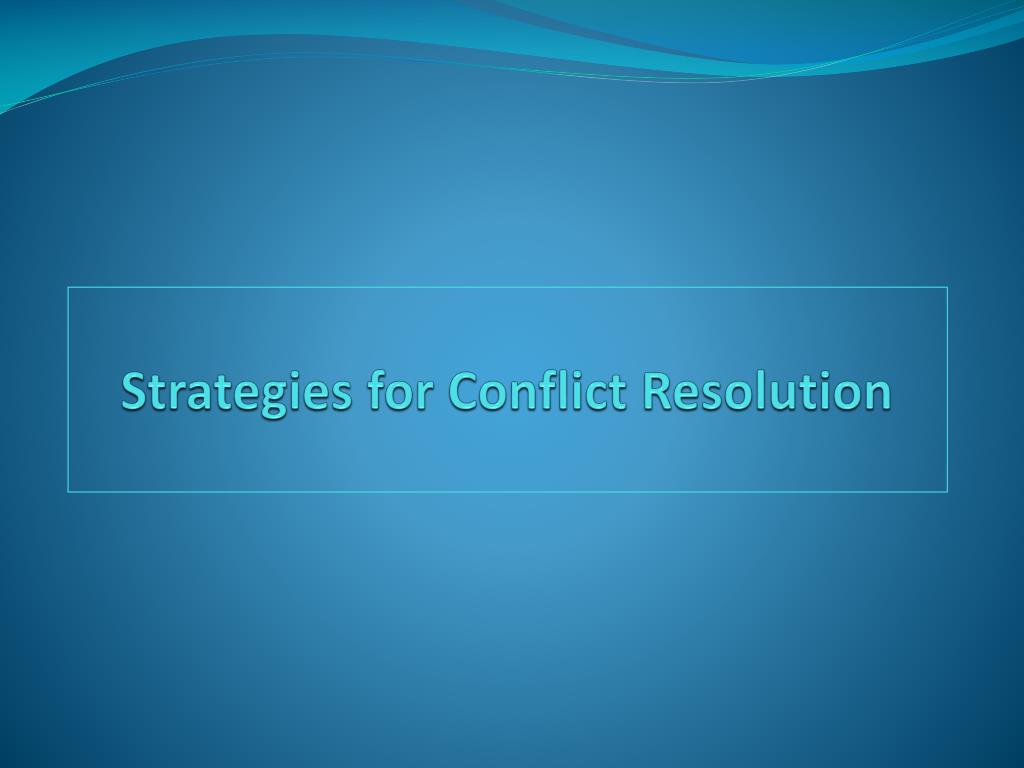 Strategies for Conflict Resolution